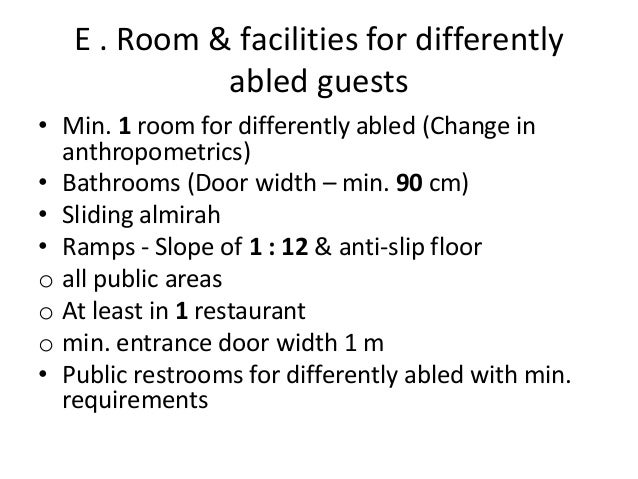 E . Room & facilities for differently abled guests

• Min. 1 room for differently abled (Change in anthropometrics)
• Bathrooms (Door width – min. 90 cm)
• Sliding almirah
• Ramps - Slope of 1 : 12 & anti-slip floor
o all public areas
o At least in 1 restaurant
o min. entrance door width 1 m
• Public restrooms for differently abled with min. requirements